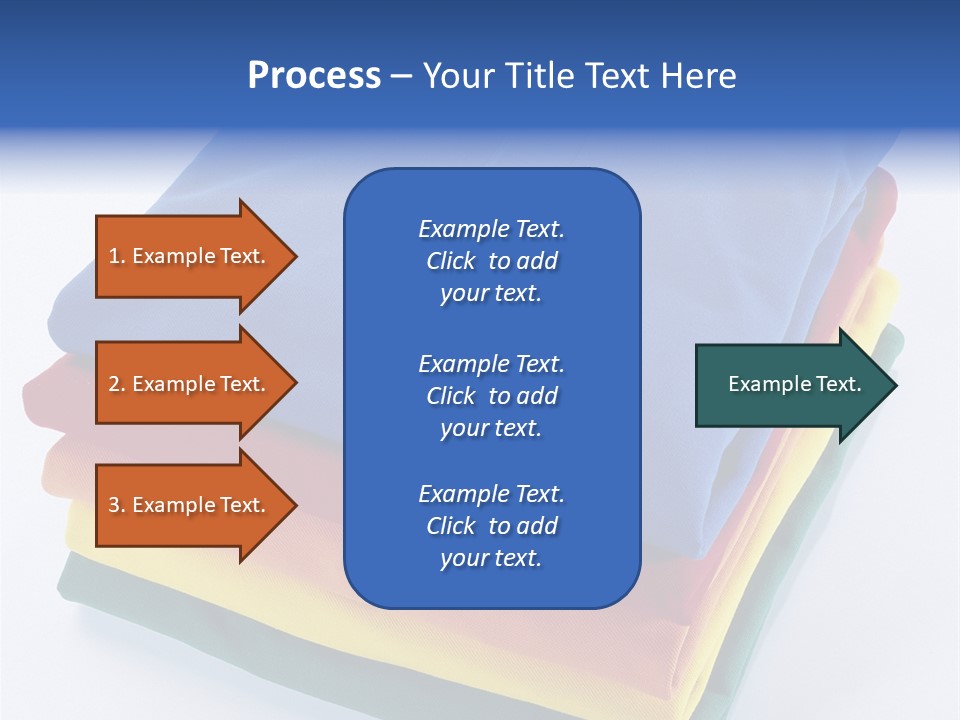 Process – Your Title Text Here

1. Example Text.

2. Example Text.

3. Example Text.

Example Text. Click to add your text.

Example Text. Click to add your text.

Example Text. Click to add your text.

Example Text.